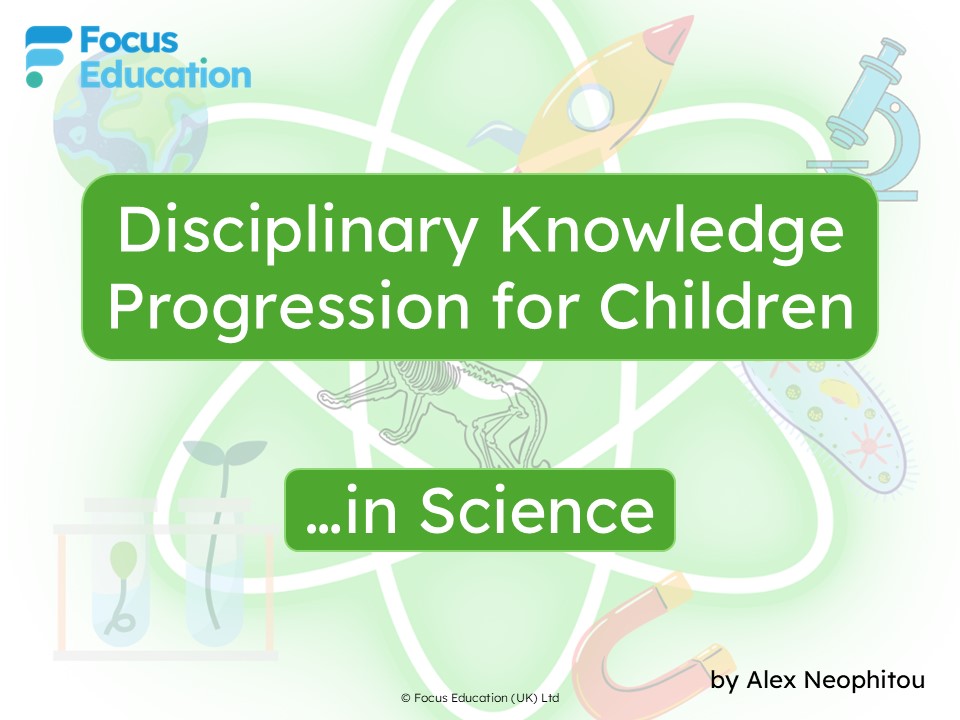 Focus Education

Disciplinary Knowledge Progression for Children

…in Science

by Alex Neophitou

© Focus Education (UK) Ltd